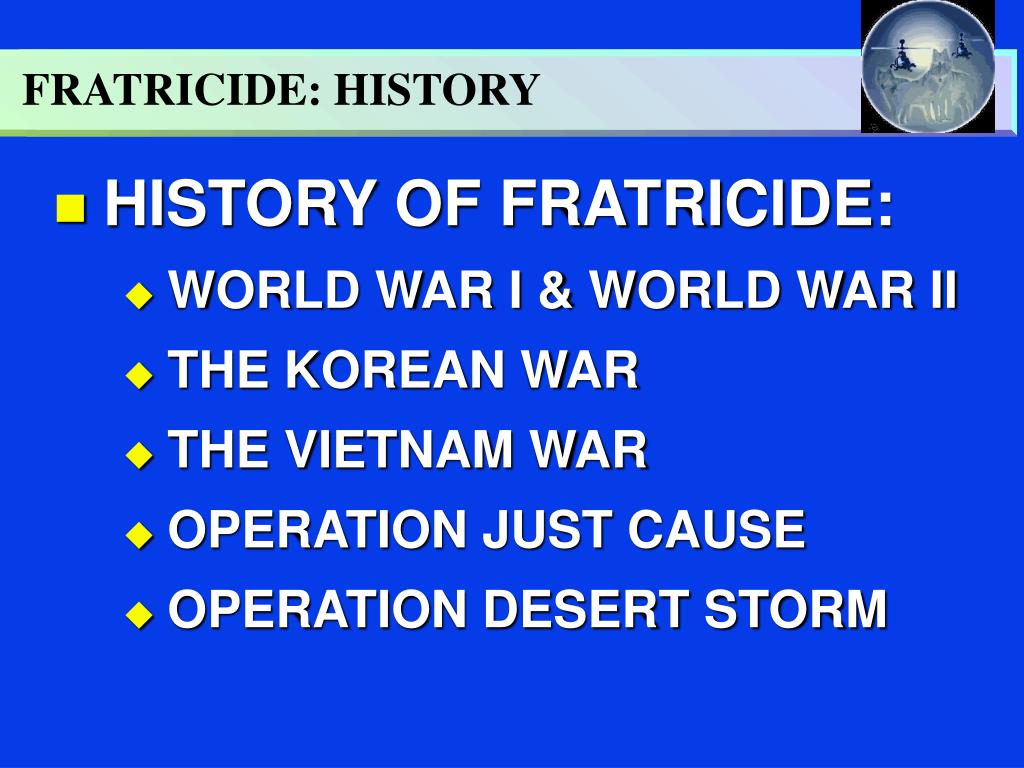 FRATRICIDE: HISTORY

HISTORY OF FRATRICIDE:

WORLD WAR I & WORLD WAR II

THE KOREAN WAR

THE VIETNAM WAR

OPERATION JUST CAUSE

OPERATION DESERT STORM